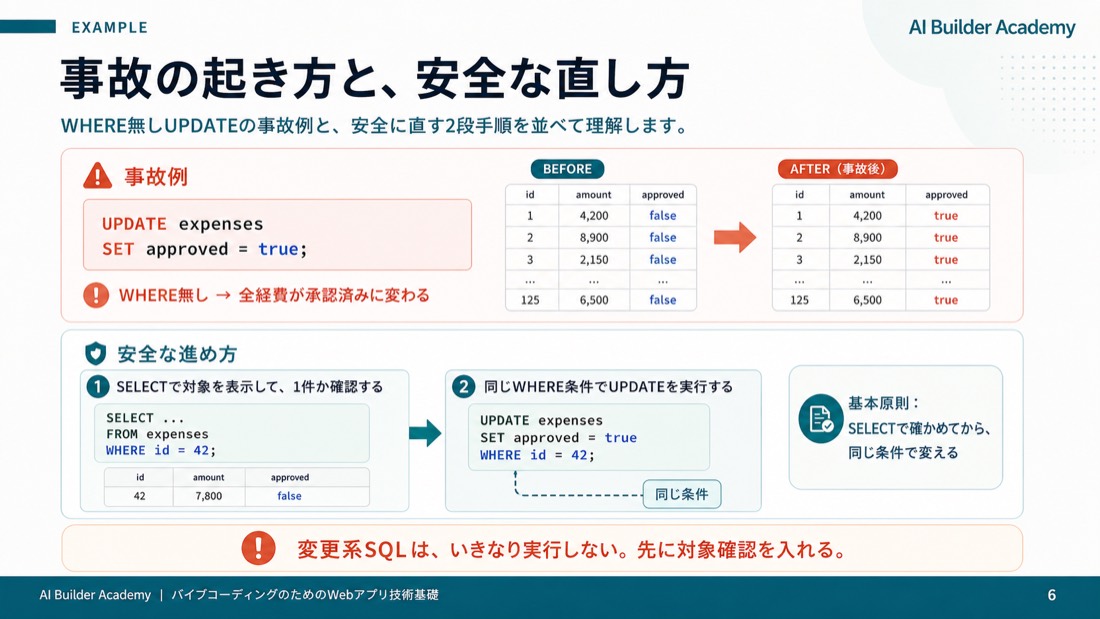 EXAMPLE

AI Builder Academy

事故の起き方と、安全な直し方

WHERE無しUPDATEの事故例と、安全に直す2段手順を並べて理解します。

事故例

UPDATE expenses
SET approved = true;

WHERE無し → 全経費が承認済みに変わる

BEFORE

| id | amount | approved |
|---|---|---|
| 1 | 4,200 | false |
| 2 | 8,900 | false |
| 3 | 2,150 | false |
| ... | ... | ... |
| 125 | 6,500 | false |

AFTER（事故後）

| id | amount | approved |
|---|---|---|
| 1 | 4,200 | true |
| 2 | 8,900 | true |
| 3 | 2,150 | true |
| ... | ... | ... |
| 125 | 6,500 | true |

安全な進め方

1 SELECTで対象を表示して、1件か確認する

SELECT ...
FROM expenses
WHERE id = 42;

| id | amount | approved |
|---|---|---|
| 42 | 7,800 | false |

2 同じWHERE条件でUPDATEを実行する

UPDATE expenses
SET approved = true
WHERE id = 42;

同じ条件

基本原則：
SELECTで確かめてから、
同じ条件で変える

変更系SQLは、いきなり実行しない。先に対象確認を入れる。

AI Builder Academy | バイブコーディングのためのWebアプリ技術基礎

6